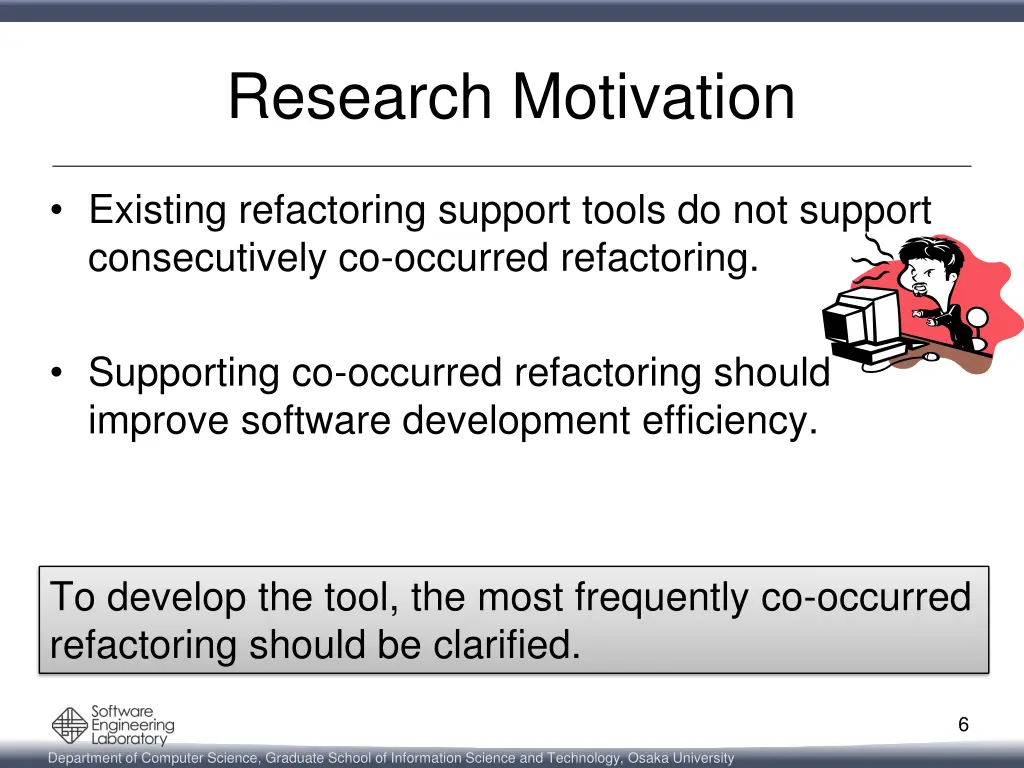 Research Motivation

• Existing refactoring support tools do not support consecutively co-occurred refactoring.

• Supporting co-occurred refactoring should improve software development efficiency.

To develop the tool, the most frequently co-occurred refactoring should be clarified.

Software Engineering Laboratory

6

Department of Computer Science, Graduate School of Information Science and Technology, Osaka University